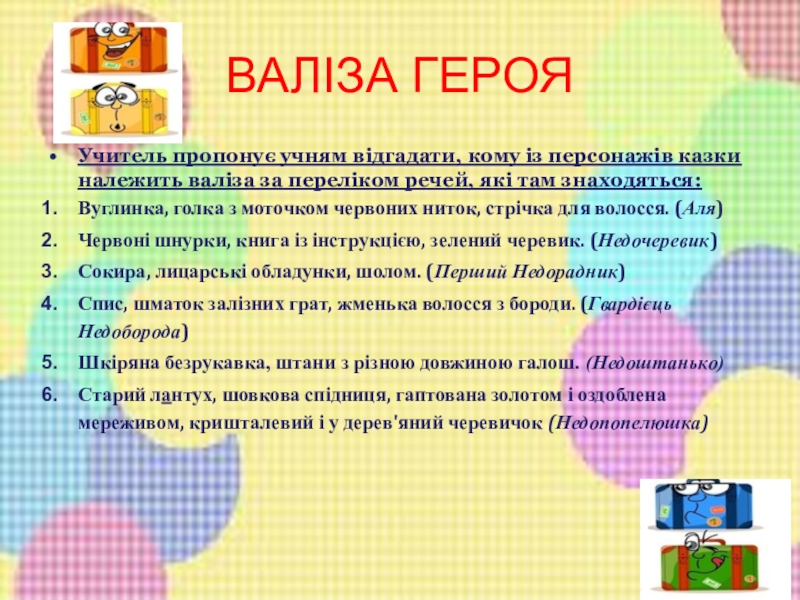 ВАЛІЗА ГЕРОЯ

• Учитель пропонує учням відгадати, кому із персонажів казки належить валіза за переліком речей, які там знаходяться:

1. Вуглинка, голка з моточком червоних ниток, стрічка для волосся. (Аля)
2. Червоні шнурки, книга із інструкцією, зелений черевик. (Недочеревик)
3. Сокира, лицарські обладунки, шолом. (Перший Недорадник)
4. Спис, шматок залізних грат, жменька волосся з бороди. (Гвардієць Недоборода)
5. Шкіряна безрукавка, штани з різною довжиною галош. (Недоштанько)
6. Старий лантух, шовкова спідниця, гаптована золотом і оздоблена мереживом, кришталевий і у дерев'яний черевичок (Недопопелюшка)